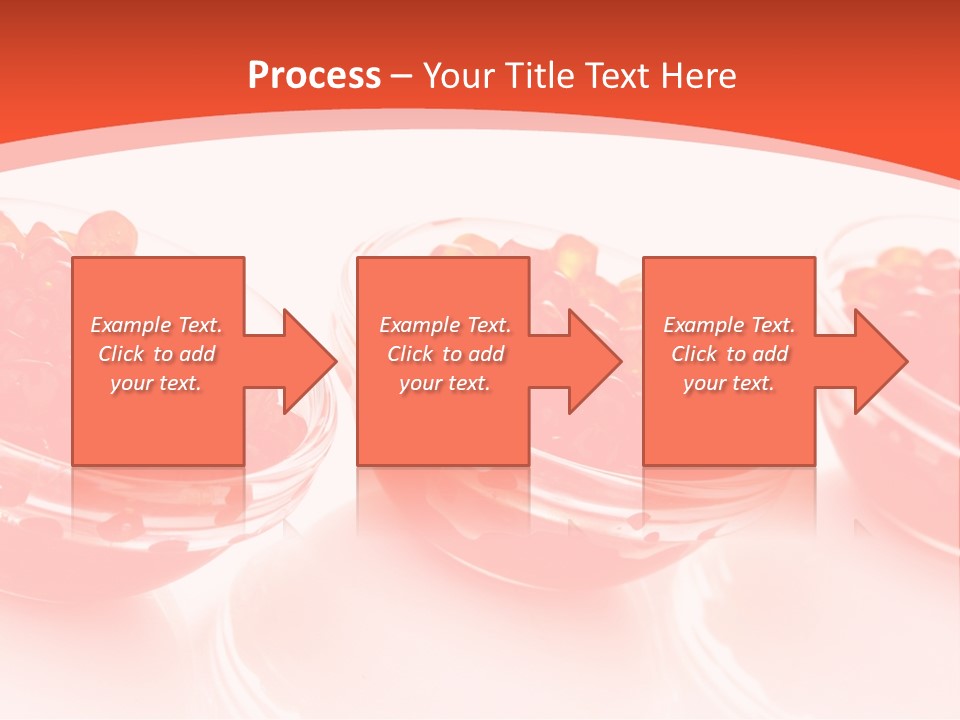 Process – Your Title Text Here

Example Text. Click to add your text.

Example Text. Click to add your text.

Example Text. Click to add your text.